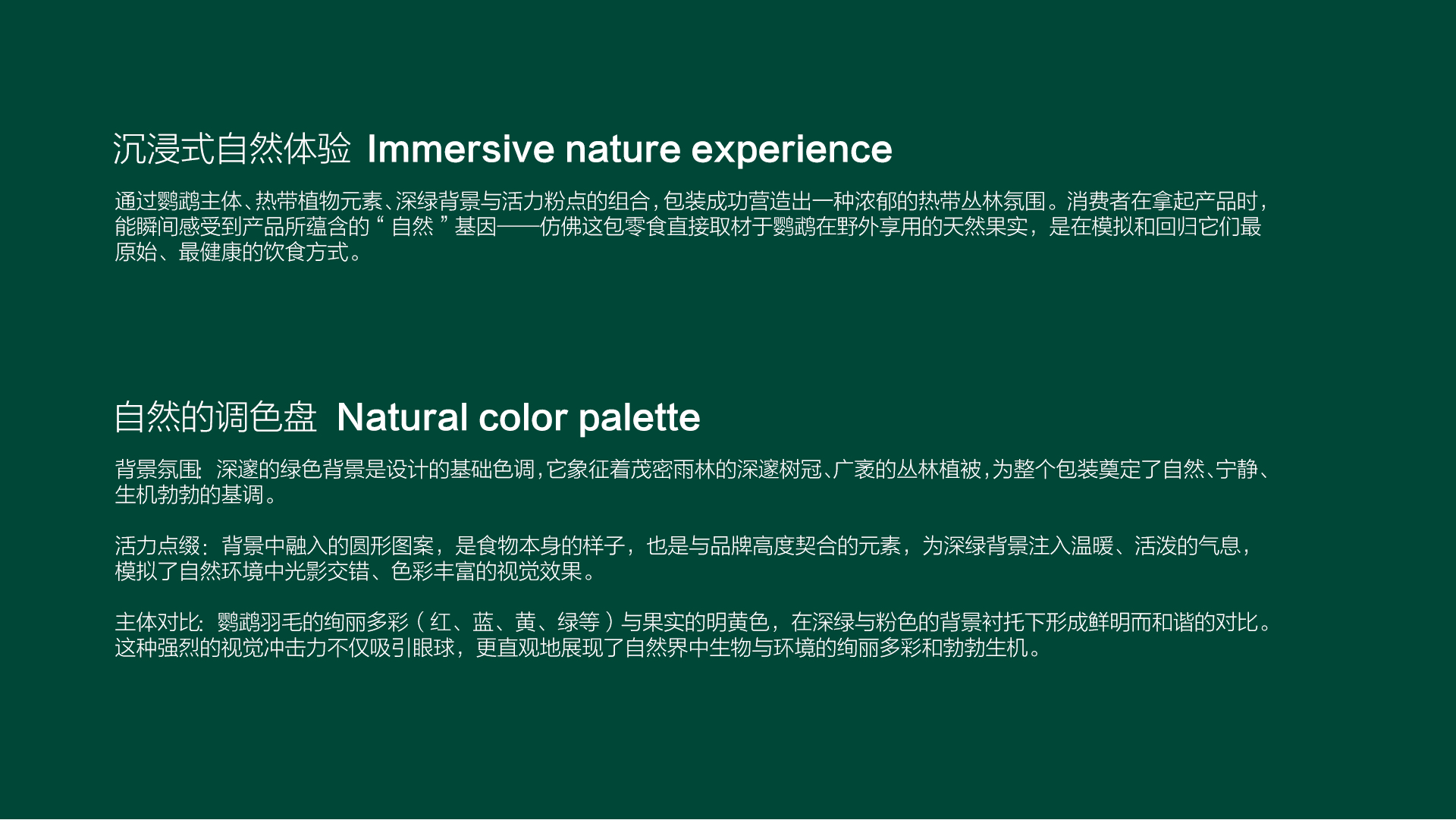 沉浸式自然体验 Immersive nature experience

通过鹦鹉主体、热带植物元素、深绿背景与活力粉点的组合，包装成功营造出一种浓郁的热带丛林氛围。消费者在拿起产品时，能瞬间感受到产品所蕴含的“自然”基因——仿佛这包零食直接取材于鹦鹉在野外享用的天然果实，是在模拟和回归它们最原始、最健康的饮食方式。

自然的调色盘 Natural color palette

背景氛围：深邃的绿色背景是设计的基础色调，它象征着茂密雨林的深邃树冠、广袤的丛林植被，为整个包装奠定了自然、宁静、生机勃勃的基调。

活力点缀：背景中融入的圆形图案，是食物本身的样子，也是与品牌高度契合的元素，为深绿背景注入温暖、活泼的气息，模拟了自然环境中光影交错、色彩丰富的视觉效果。

主体对比：鹦鹉羽毛的绚丽多彩（红、蓝、黄、绿等）与果实的明黄色，在深绿与粉色的背景衬托下形成鲜明而和谐的对比。这种强烈的视觉冲击力不仅吸引眼球，更直观地展现了自然界中生物与环境的绚丽多彩和勃勃生机。